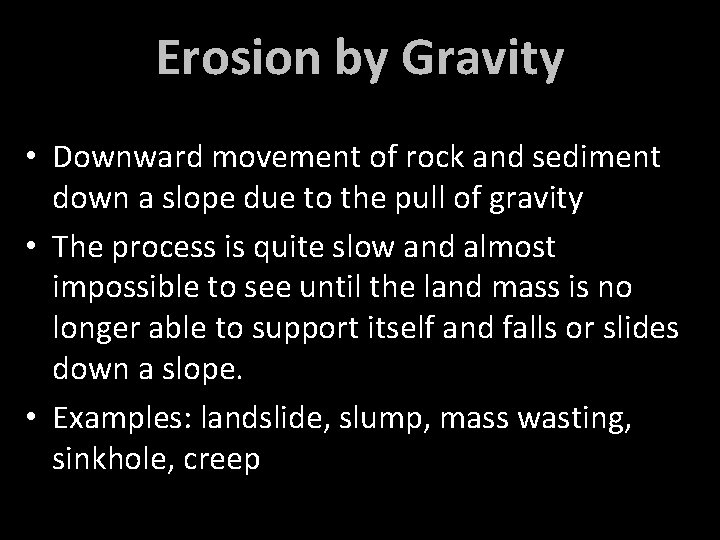 Erosion by Gravity

• Downward movement of rock and sediment down a slope due to the pull of gravity
• The process is quite slow and almost impossible to see until the land mass is no longer able to support itself and falls or slides down a slope.
• Examples: landslide, slump, mass wasting, sinkhole, creep